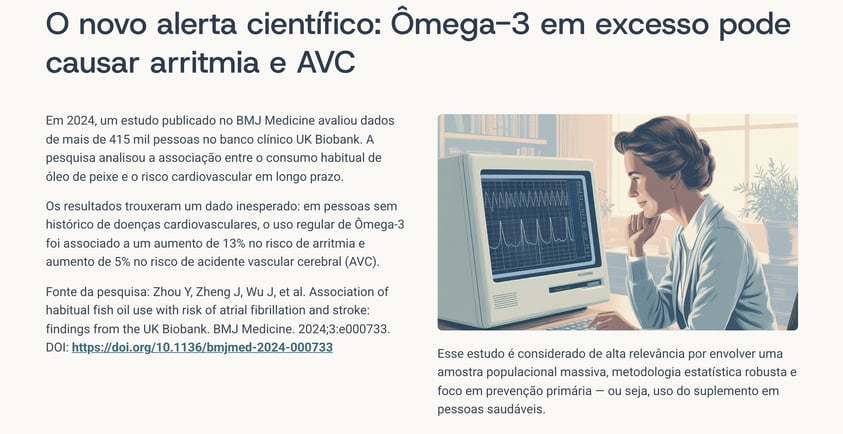 O novo alerta científico: Ômega-3 em excesso pode causar arritmia e AVC

Em 2024, um estudo publicado no BMJ Medicine avaliou dados de mais de 415 mil pessoas no banco clínico UK Biobank. A pesquisa analisou a associação entre o consumo habitual de óleo de peixe e o risco cardiovascular em longo prazo.

Os resultados trouxeram um dado inesperado: em pessoas sem histórico de doenças cardiovasculares, o uso regular de Ômega-3 foi associado a um aumento de 13% no risco de arritmia e aumento de 5% no risco de acidente vascular cerebral (AVC).

Fonte da pesquisa: Zhou Y, Zheng J, Wu J, et al. Association of habitual fish oil use with risk of atrial fibrillation and stroke: findings from the UK Biobank. BMJ Medicine. 2024;3:e000733. DOI: https://doi.org/10.1136/bmjmed-2024-000733

Esse estudo é considerado de alta relevância por envolver uma amostra populacional massiva, metodologia estatística robusta e foco em prevenção primária — ou seja, uso do suplemento em pessoas saudáveis.